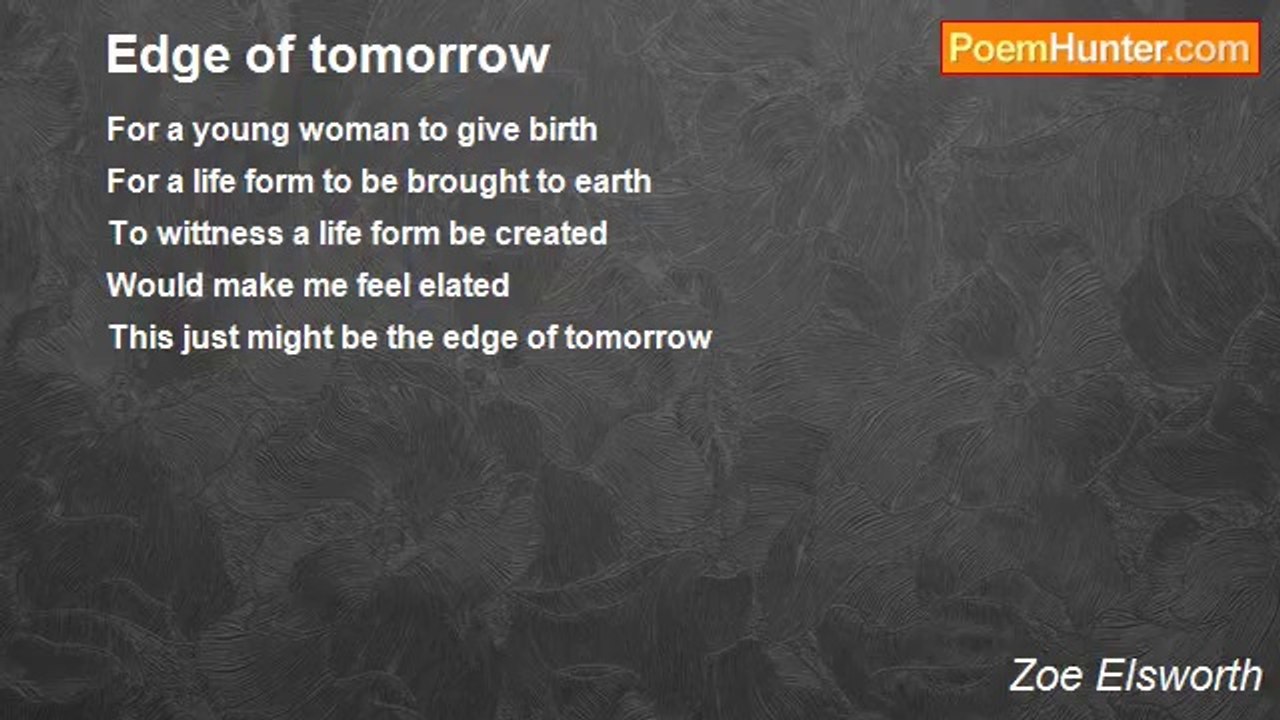 Edge of tomorrow

PoemHunter.com

For a young woman to give birth
For a life form to be brought to earth
To wittness a life form be created
Would make me feel elated
This just might be the edge of tomorrow

Zoe Elsworth